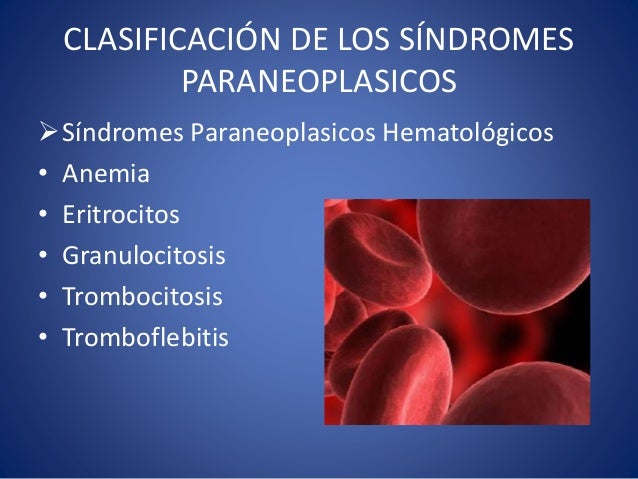 CLASIFICACIÓN DE LOS SÍNDROMES PARANEOPLASICOS

➢ Síndromes Paraneoplasicos Hematológicos
• Anemia
• Eritrocitos
• Granulocitosis
• Trombocitosis
• Tromboflebitis